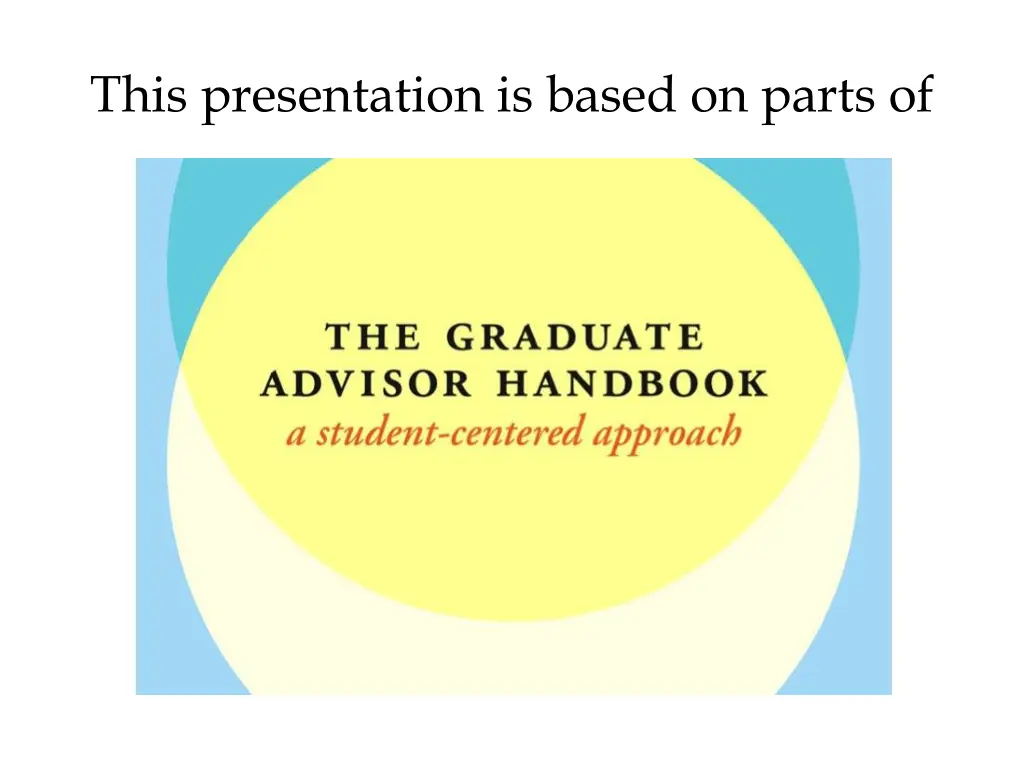 This presentation is based on parts of

THE GRADUATE ADVISOR HANDBOOK
a student-centered approach